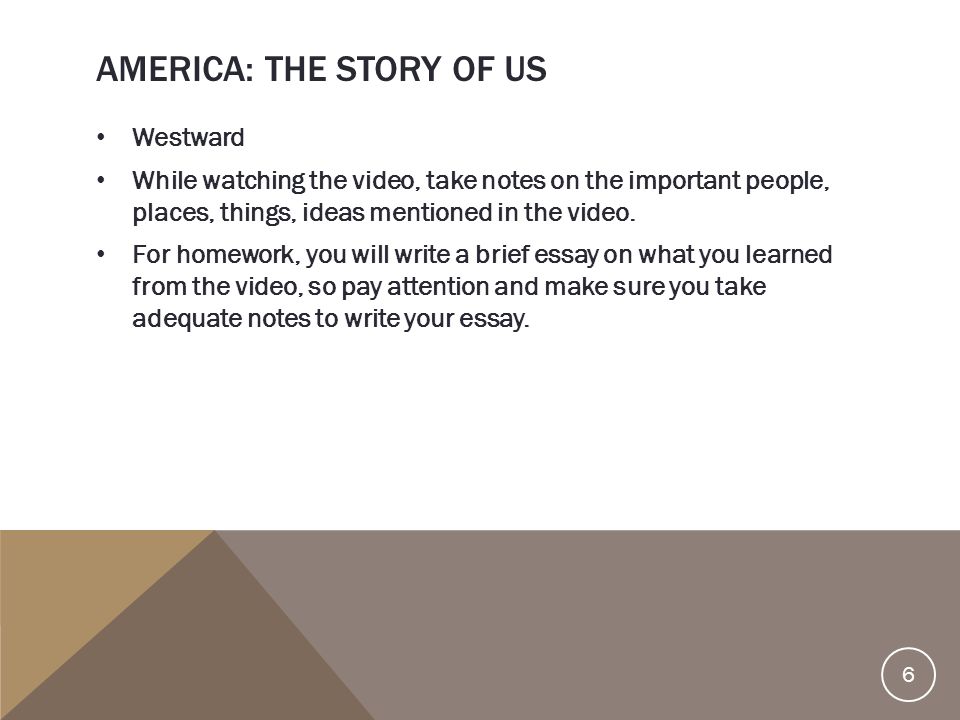 AMERICA: THE STORY OF US

• Westward

• While watching the video, take notes on the important people, places, things, ideas mentioned in the video.

• For homework, you will write a brief essay on what you learned from the video, so pay attention and make sure you take adequate notes to write your essay.

6